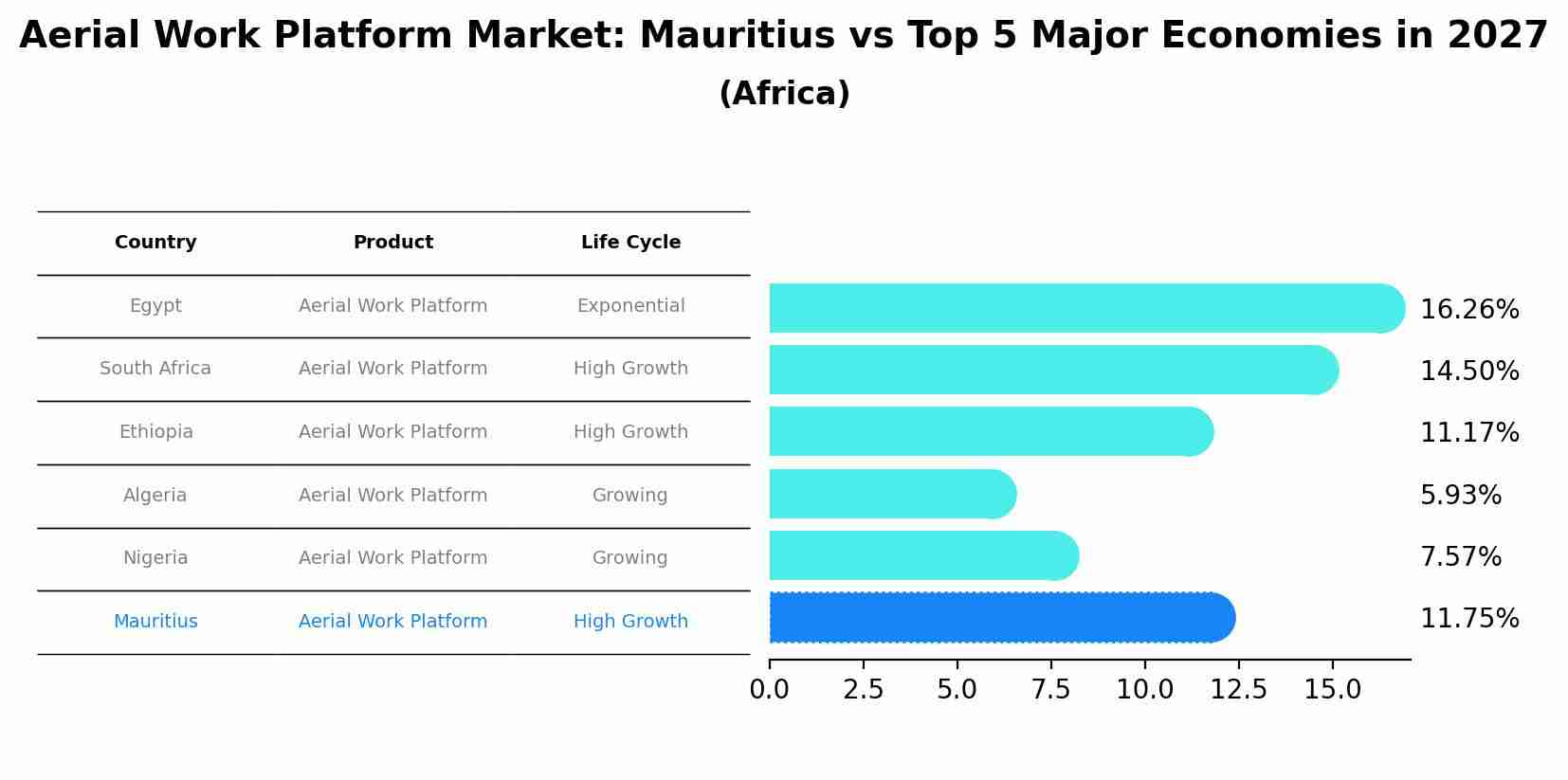 Aerial Work Platform Market: Mauritius vs Top 5 Major Economies in 2027
(Africa)

| Country | Product | Life Cycle |
|---|---|---|
| Egypt | Aerial Work Platform | Exponential |
| South Africa | Aerial Work Platform | High Growth |
| Ethiopia | Aerial Work Platform | High Growth |
| Algeria | Aerial Work Platform | Growing |
| Nigeria | Aerial Work Platform | Growing |
| Mauritius | Aerial Work Platform | High Growth |

16.26%
14.50%
11.17%
5.93%
7.57%
11.75%

0.0 2.5 5.0 7.5 10.0 12.5 15.0